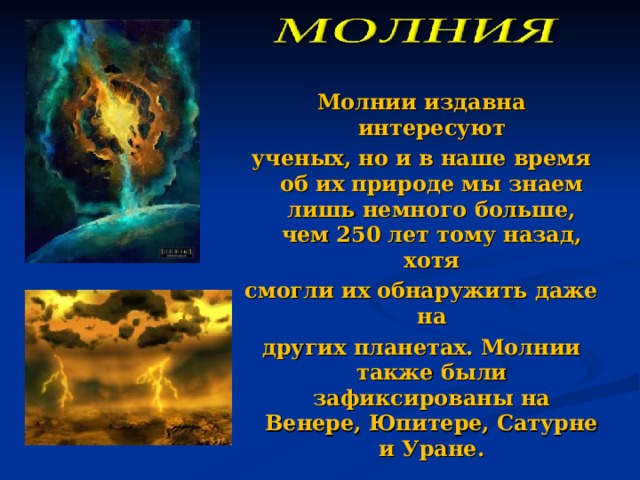 МОЛНИЯ

Молнии издавна интересуют ученых, но и в наше время об их природе мы знаем лишь немного больше, чем 250 лет тому назад, хотя смогли их обнаружить даже на других планетах. Молнии также были зафиксированы на Венере, Юпитере, Сатурне и Уране.